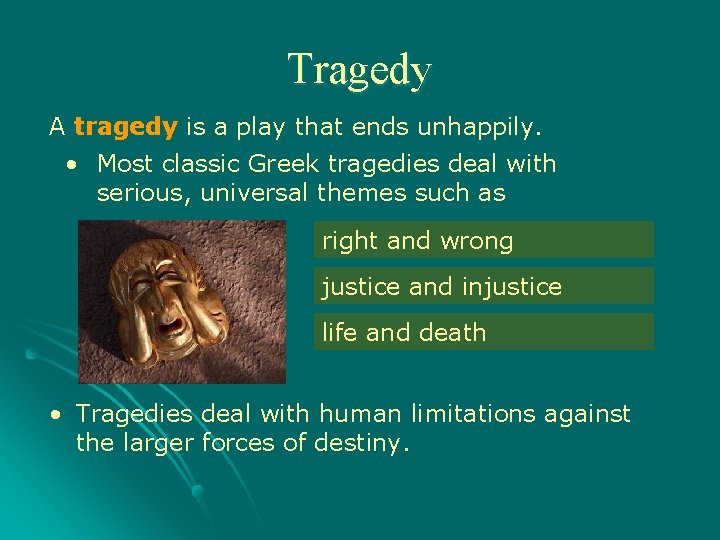 Tragedy

A tragedy is a play that ends unhappily.

• Most classic Greek tragedies deal with serious, universal themes such as

right and wrong

justice and injustice

life and death

• Tragedies deal with human limitations against the larger forces of destiny.